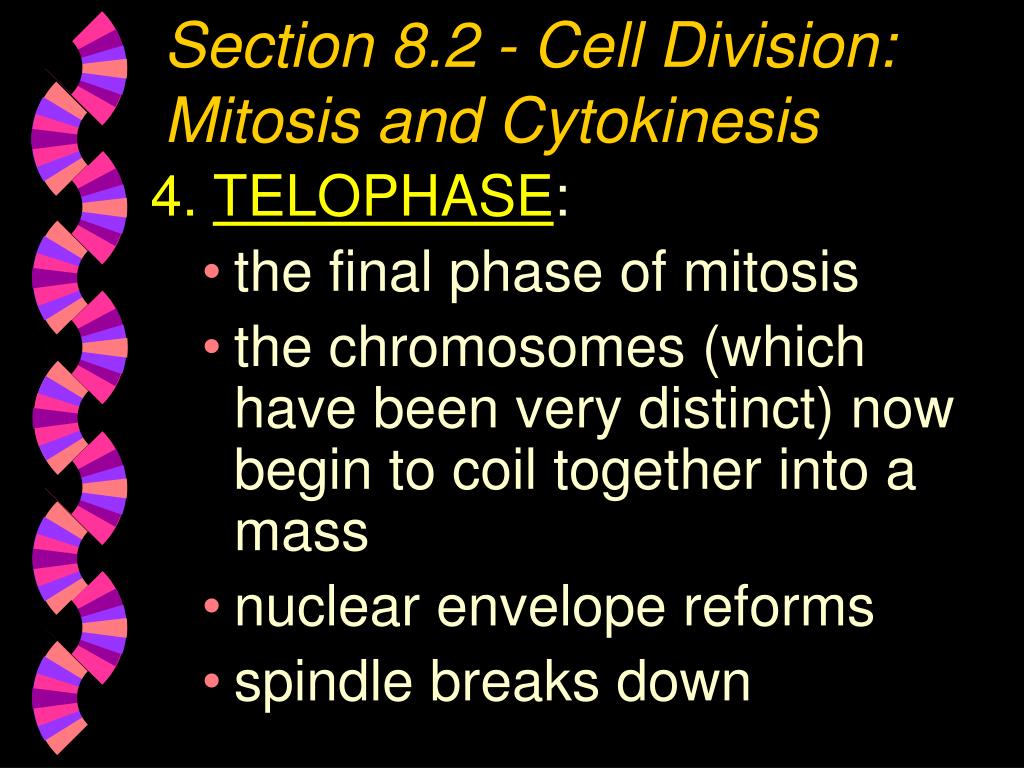 Section 8.2 - Cell Division: Mitosis and Cytokinesis

4. TELOPHASE:

• the final phase of mitosis
• the chromosomes (which have been very distinct) now begin to coil together into a mass
• nuclear envelope reforms
• spindle breaks down